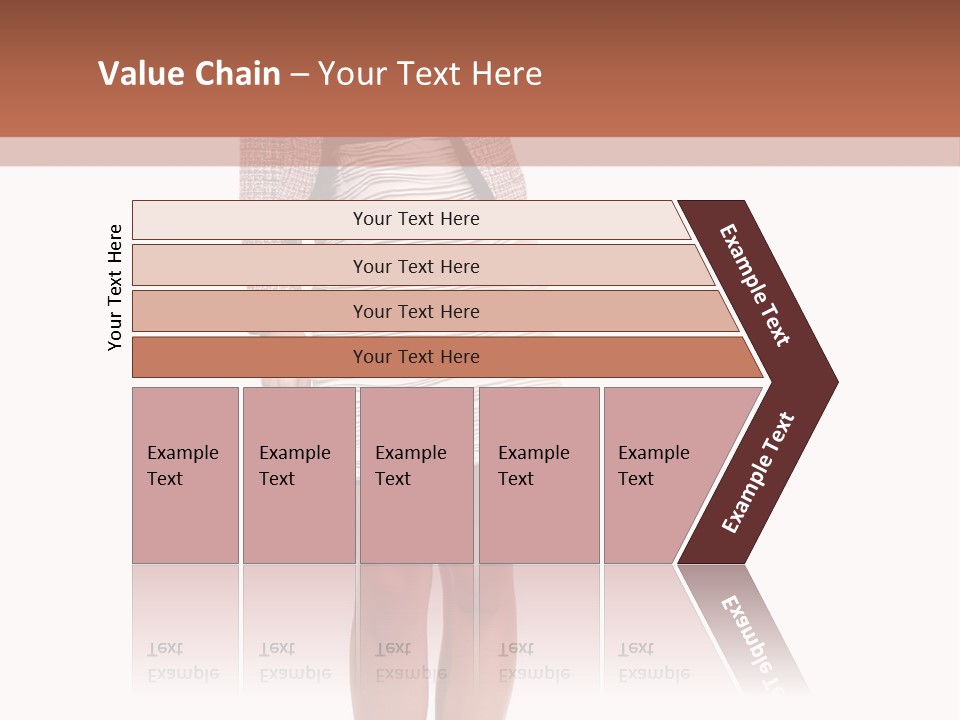 Value Chain – Your Text Here

Your Text Here

Your Text Here

Your Text Here

Your Text Here

Your Text Here

Example Text

Example Text

Example Text

Example Text

Example Text

Example Text

Example Text